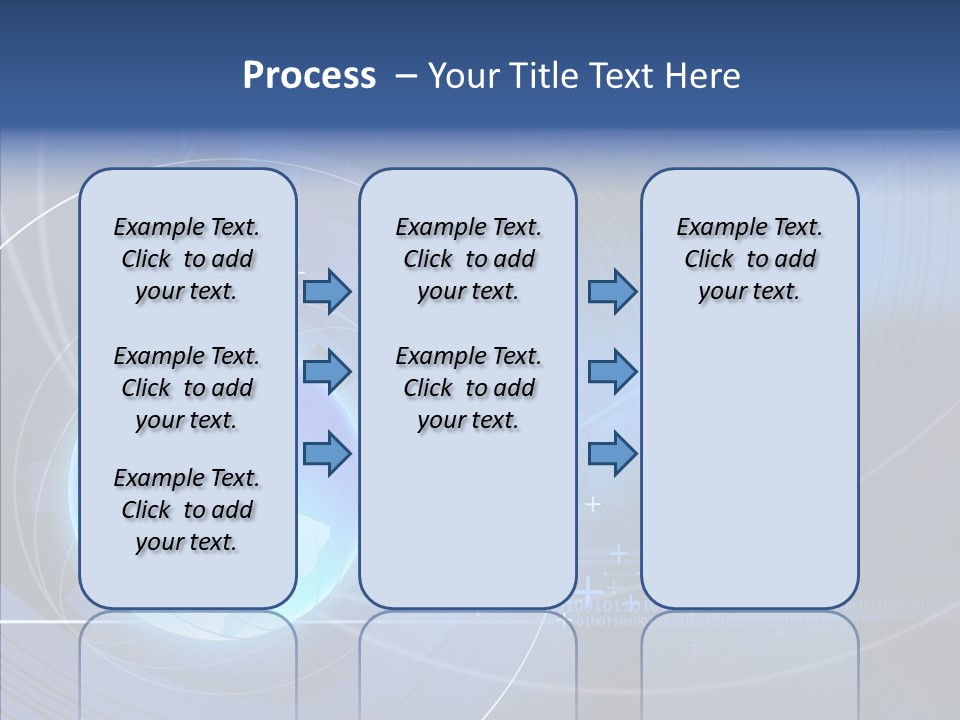 Process – Your Title Text Here

Example Text. Click to add your text.

Example Text. Click to add your text.

Example Text. Click to add your text.

Example Text. Click to add your text.

Example Text. Click to add your text.

Example Text. Click to add your text.